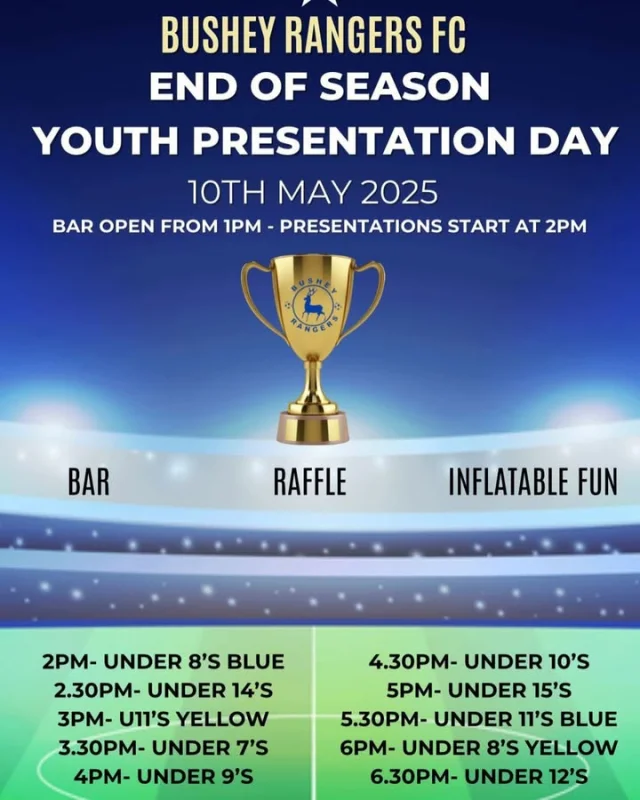 BUSHEY RANGERS FC
END OF SEASON
YOUTH PRESENTATION DAY
10TH MAY 2025
BAR OPEN FROM 1PM - PRESENTATIONS START AT 2PM

BUSHEY RANGERS

BAR
RAFFLE
INFLATABLE FUN

2PM- UNDER 8'S BLUE
2.30PM- UNDER 14'S
3PM- U11'S YELLOW
3.30PM- UNDER 7'S
4PM- UNDER 9'S

4.30PM- UNDER 10'S
5PM- UNDER 15'S
5.30PM- UNDER 11'S BLUE
6PM- UNDER 8'S YELLOW
6.30PM- UNDER 12'S